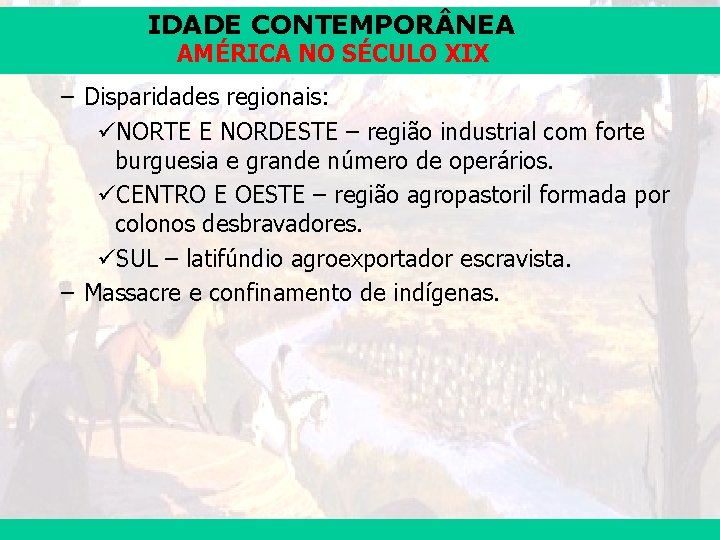 IDADE CONTEMPORÂNEA
AMÉRICA NO SÉCULO XIX

– Disparidades regionais:

✓NORTE E NORDESTE – região industrial com forte burguesia e grande número de operários.

✓CENTRO E OESTE – região agropastoril formada por colonos desbravadores.

✓SUL – latifúndio agroexportador escravista.

– Massacre e confinamento de indígenas.